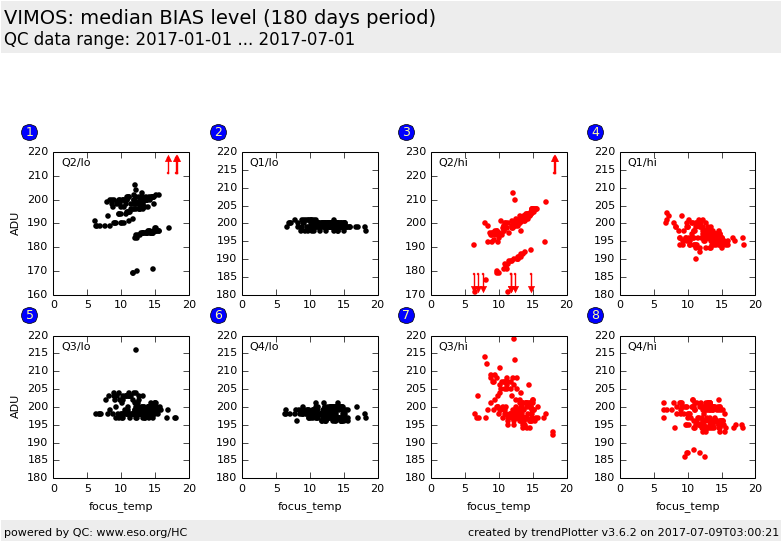 VIMOS: median BIAS level (180 days period)
QC data range: 2017-01-01 ... 2017-07-01

1
Q2/lo
ADU
220
210
200
190
180
170
160
0 5 10 15 20

2
Q1/lo
220
215
210
205
200
195
190
185
180
0 5 10 15 20

3
Q2/hi
230
220
210
200
190
180
170
0 5 10 15 20

4
Q1/hi
220
215
210
205
200
195
190
185
180
0 5 10 15 20

5
Q3/lo
ADU
220
215
210
205
200
195
190
185
180
0 5 10 15 20
focus_temp

6
Q4/lo
220
215
210
205
200
195
190
185
180
0 5 10 15 20
focus_temp

7
Q3/hi
220
215
210
205
200
195
190
185
180
0 5 10 15 20
focus_temp

8
Q4/hi
220
215
210
205
200
195
190
185
180
0 5 10 15 20
focus_temp

powered by QC: www.eso.org/HC
created by trendPlotter v3.6.2 on 2017-07-09T03:00:21